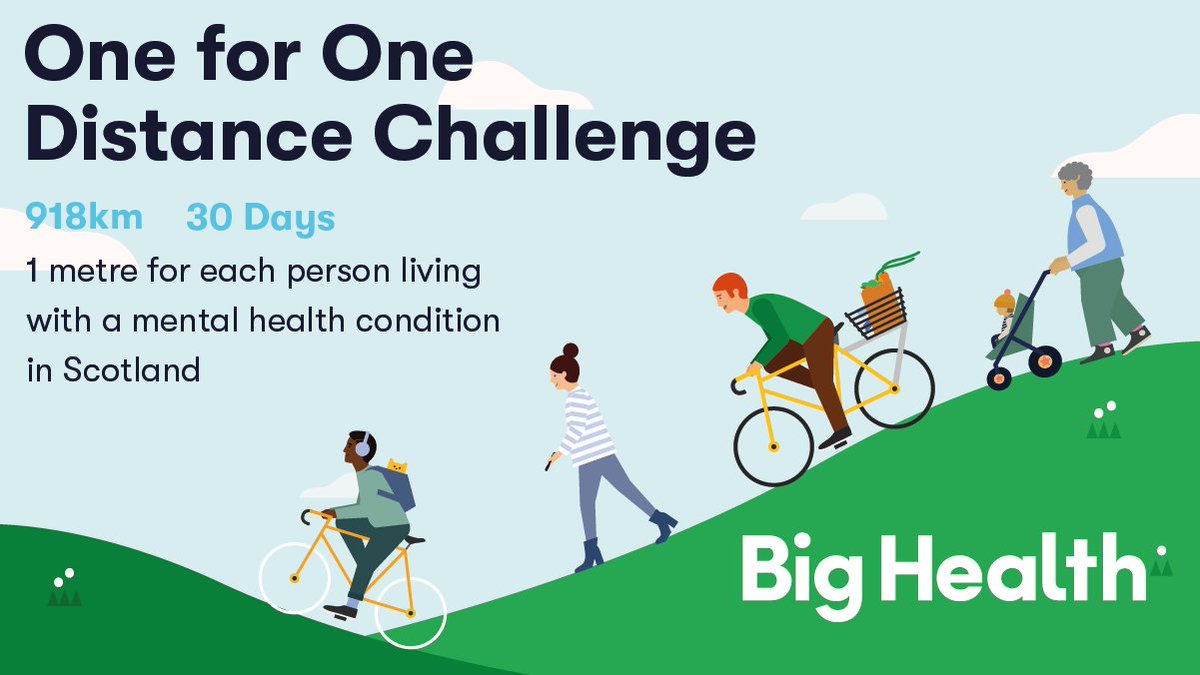 One for One Distance Challenge

918km 30 Days

1 metre for each person living with a mental health condition in Scotland

Big Health